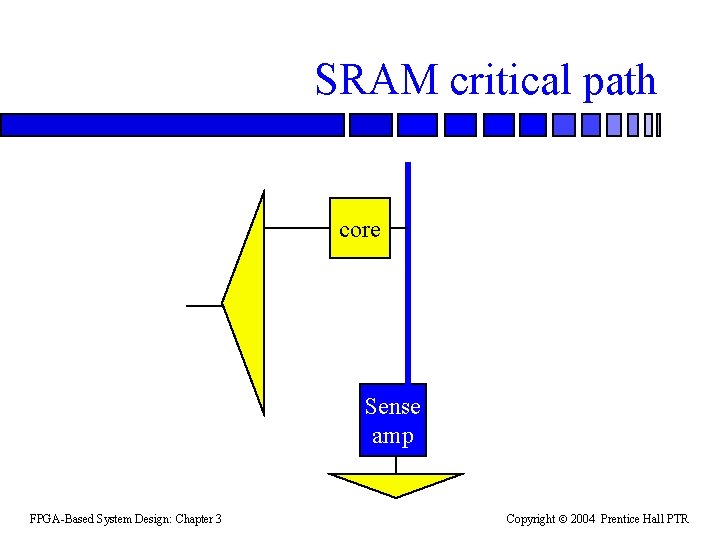 SRAM critical path

core

Sense amp

FPGA-Based System Design: Chapter 3

Copyright © 2004 Prentice Hall PTR